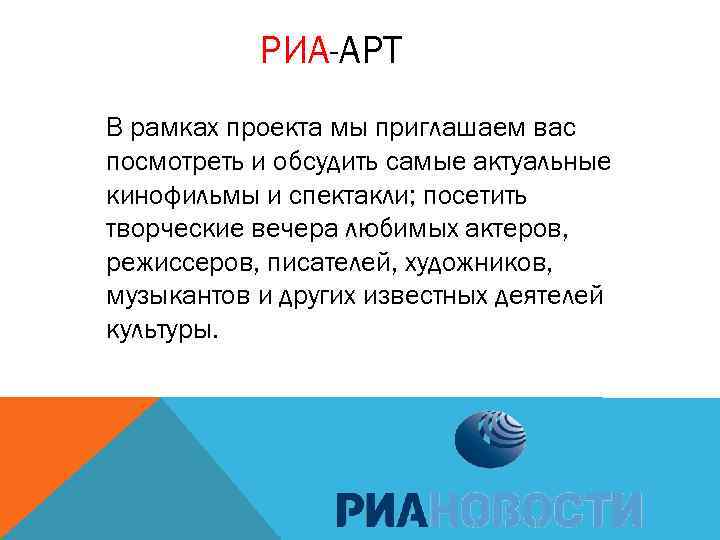 РИА-АРТ

В рамках проекта мы приглашаем вас посмотреть и обсудить самые актуальные кинофильмы и спектакли; посетить творческие вечера любимых актеров, режиссеров, писателей, художников, музыкантов и других известных деятелей культуры.

РИАНОВОСТИ